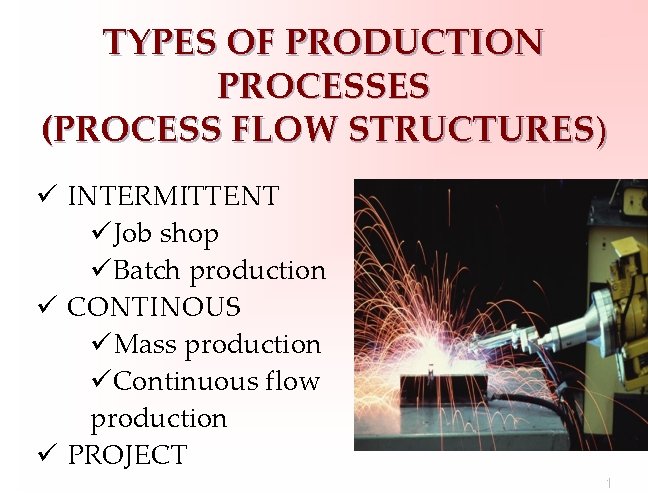 TYPES OF PRODUCTION PROCESSES (PROCESS FLOW STRUCTURES)

✓ INTERMITTENT
✓Job shop
✓Batch production
✓ CONTINOUS
✓Mass production
✓Continuous flow production
✓ PROJECT

1